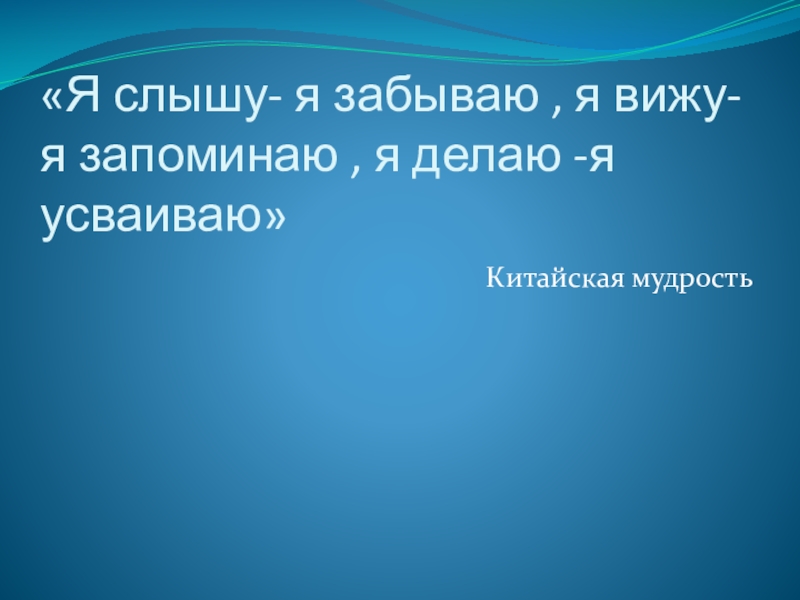 «Я слышу- я забываю , я вижу- я запоминаю , я делаю -я усваиваю»

Китайская мудрость